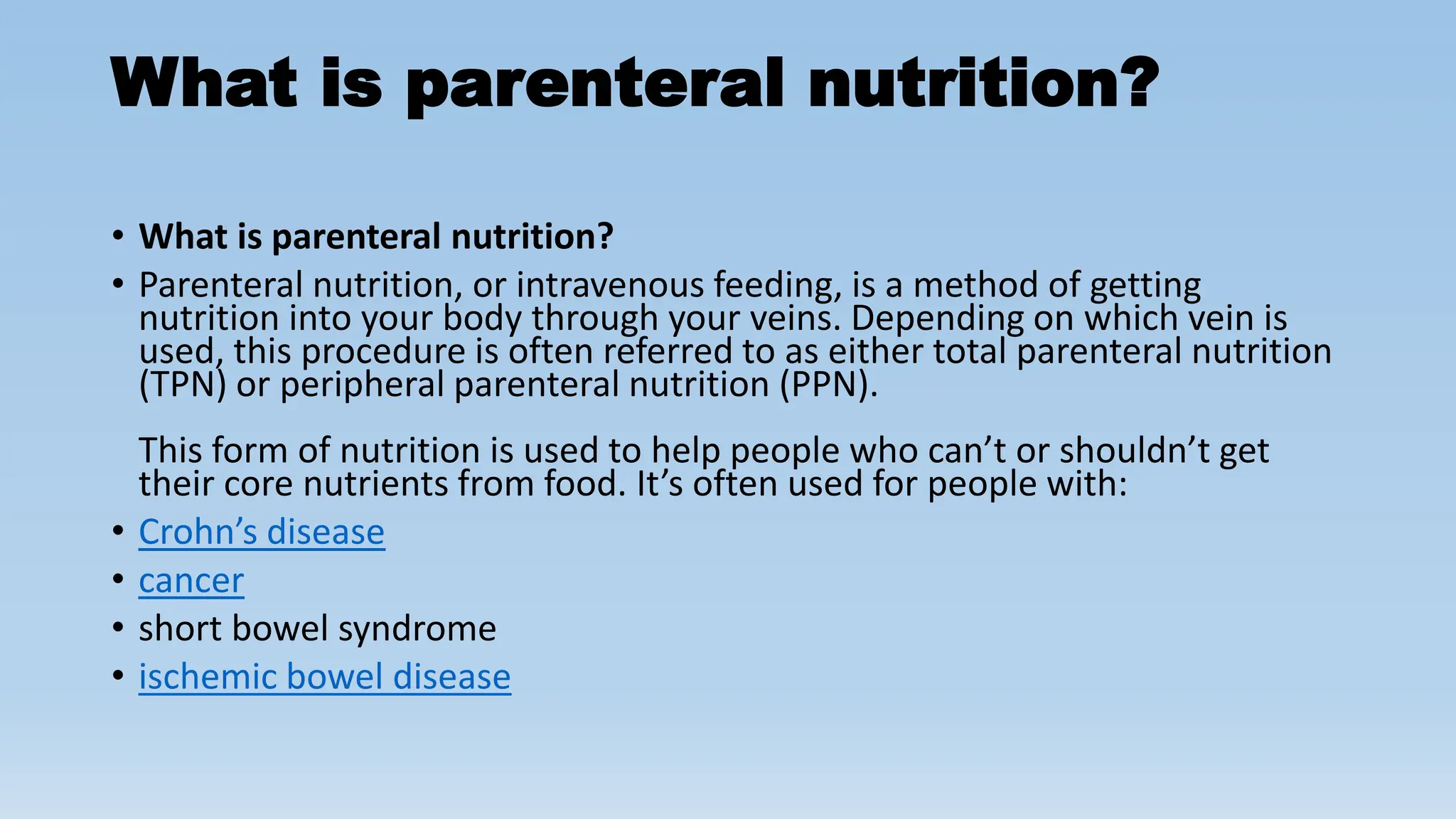 What is parenteral nutrition?

• What is parenteral nutrition?
• Parenteral nutrition, or intravenous feeding, is a method of getting nutrition into your body through your veins. Depending on which vein is used, this procedure is often referred to as either total parenteral nutrition (TPN) or peripheral parenteral nutrition (PPN).

This form of nutrition is used to help people who can’t or shouldn’t get their core nutrients from food. It’s often used for people with:
• Crohn’s disease
• cancer
• short bowel syndrome
• ischemic bowel disease